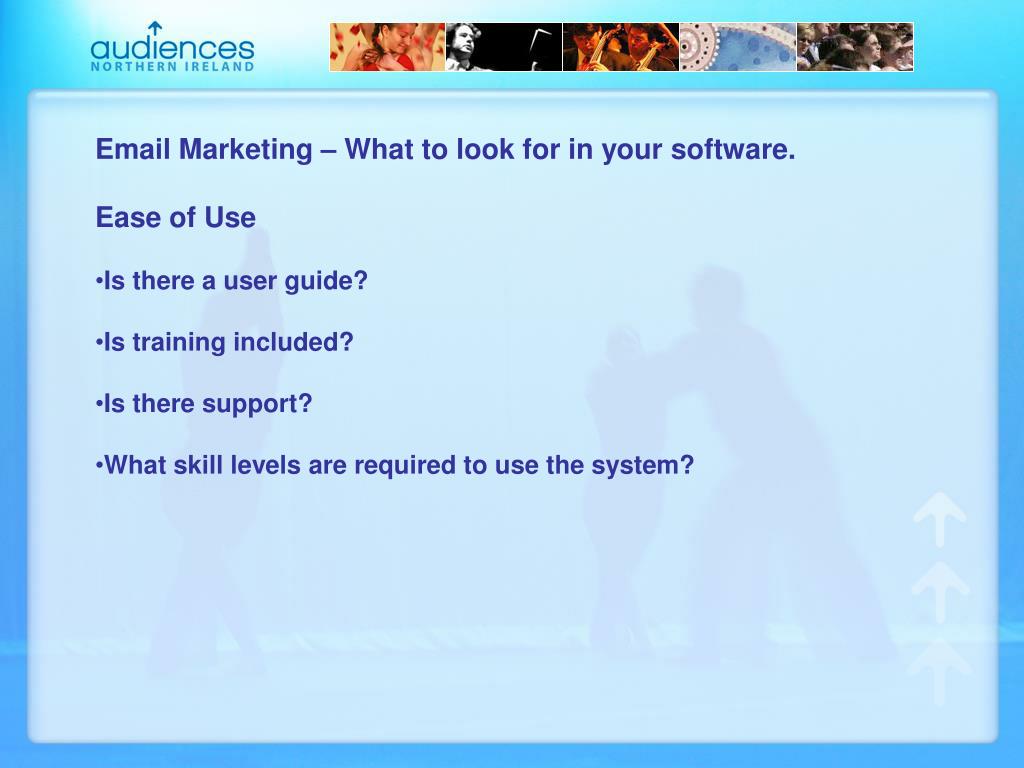 audiences
NORTHERN IRELAND

Email Marketing – What to look for in your software.

Ease of Use

•Is there a user guide?

•Is training included?

•Is there support?

•What skill levels are required to use the system?